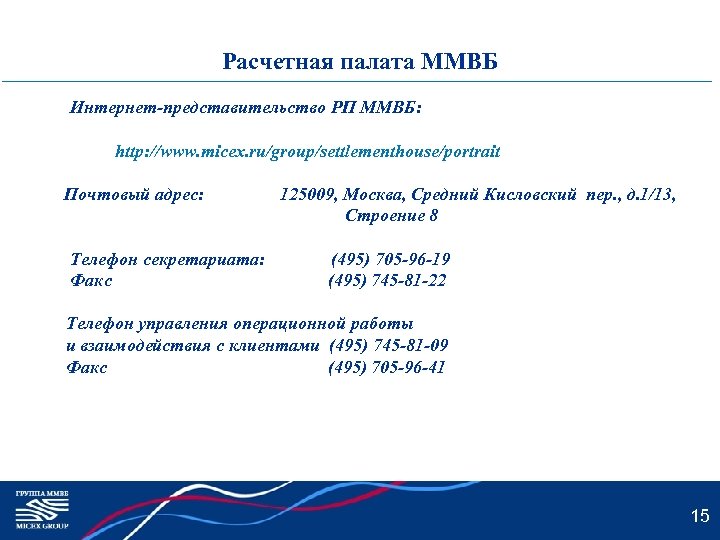 Расчетная палата ММВБ

Интернет-представительство РП ММВБ:

http://www.micex.ru/group/settlementhouse/portrait

Почтовый адрес: 125009, Москва, Средний Кисловский пер., д.1/13, Строение 8

Телефон секретариата: (495) 705-96-19
Факс (495) 745-81-22

Телефон управления операционной работы
и взаимодействия с клиентами (495) 745-81-09
Факс (495) 705-96-41

ГРУППА ММВБ
MICEX GROUP

15